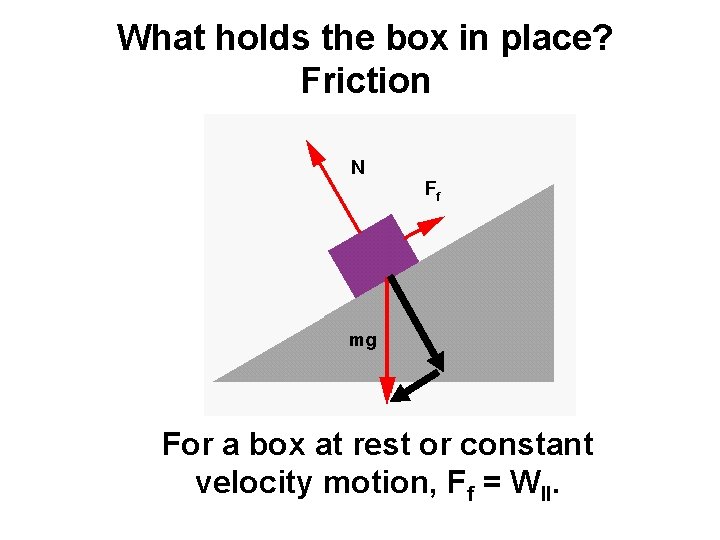 What holds the box in place?
Friction

N

$F_f$

mg

For a box at rest or constant velocity motion, $F_f = W_{||}$.